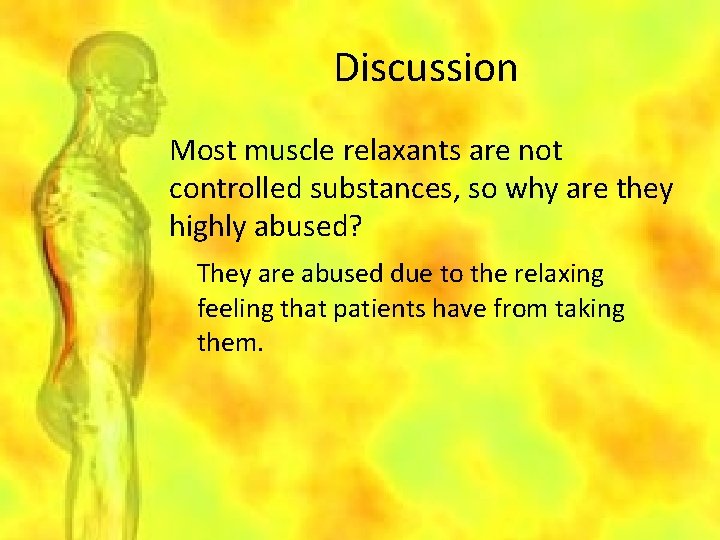 Discussion

Most muscle relaxants are not controlled substances, so why are they highly abused?

They are abused due to the relaxing feeling that patients have from taking them.